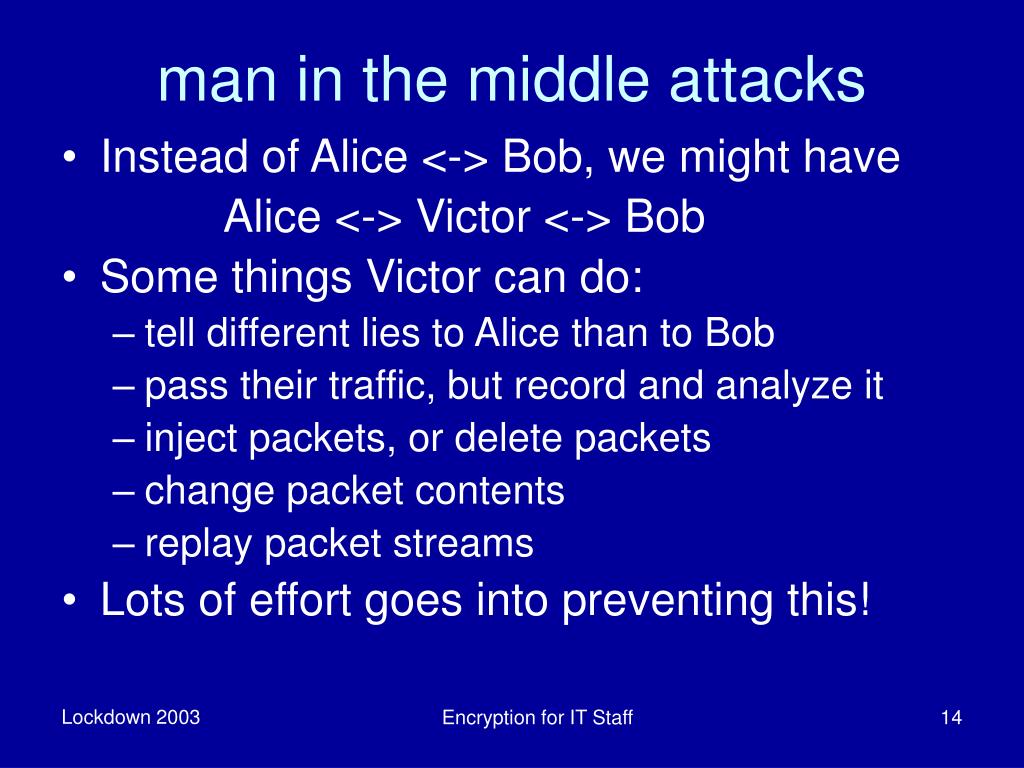 man in the middle attacks

• Instead of Alice <-> Bob, we might have
Alice <-> Victor <-> Bob
• Some things Victor can do:
– tell different lies to Alice than to Bob
– pass their traffic, but record and analyze it
– inject packets, or delete packets
– change packet contents
– replay packet streams
• Lots of effort goes into preventing this!

Lockdown 2003
Encryption for IT Staff
14